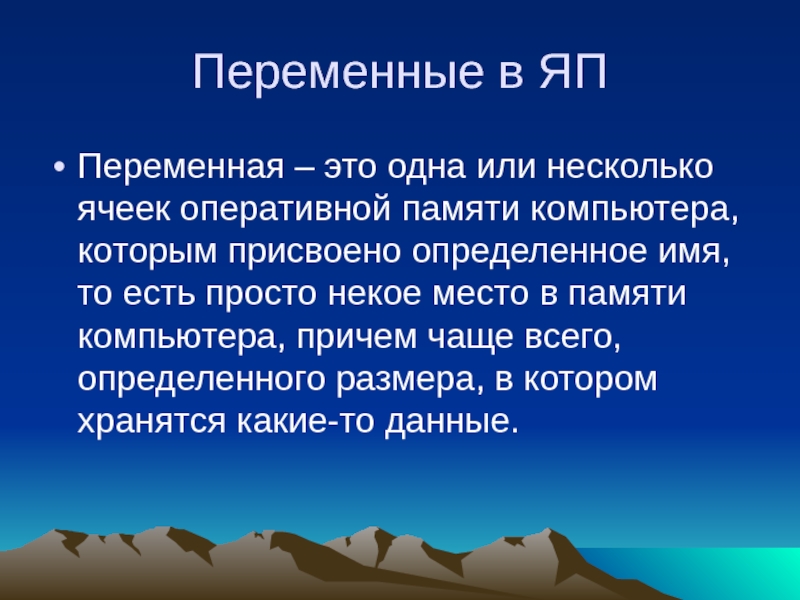 Переменные в ЯП

• Переменная – это одна или несколько ячеек оперативной памяти компьютера, которым присвоено определенное имя, то есть просто некое место в памяти компьютера, причем чаще всего, определенного размера, в котором хранятся какие-то данные.